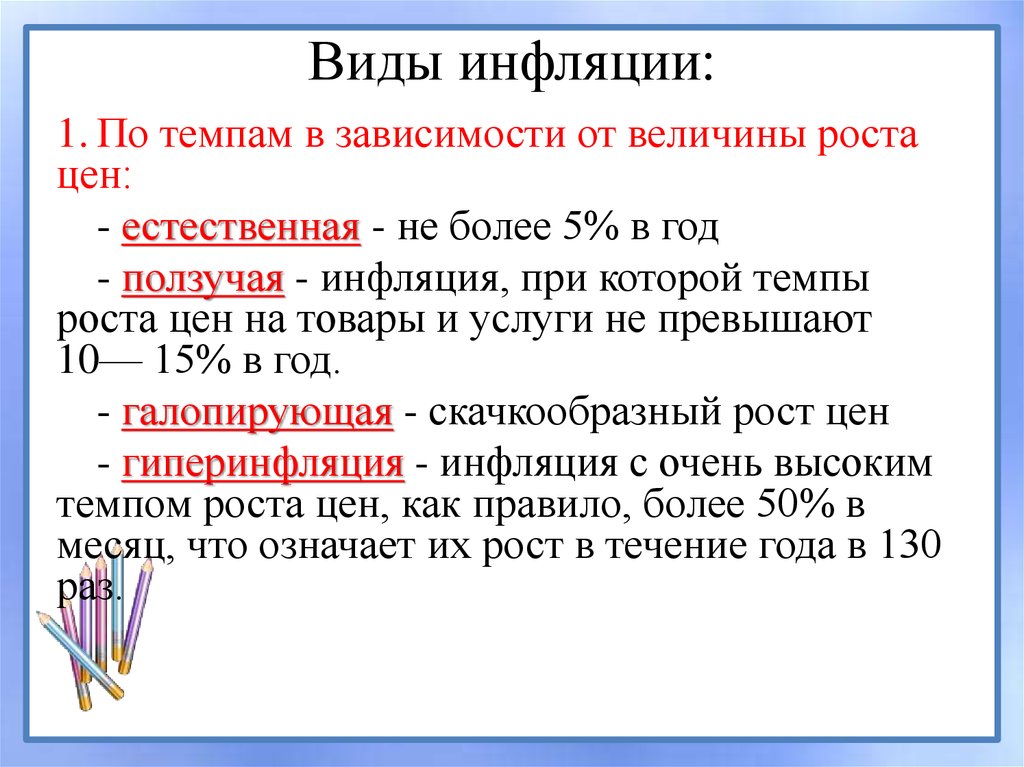 Виды инфляции:

1. По темпам в зависимости от величины роста цен:

- естественная - не более 5% в год

- ползучая - инфляция, при которой темпы роста цен на товары и услуги не превышают 10— 15% в год.

- галопирующая - скачкообразный рост цен

- гиперинфляция - инфляция с очень высоким темпом роста цен, как правило, более 50% в месяц, что означает их рост в течение года в 130 раз.